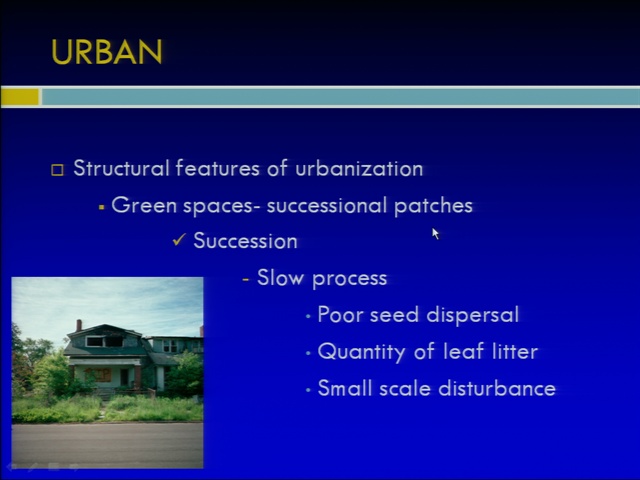 URBAN

□ Structural features of urbanization

▪ Green spaces- successional patches

✓ Succession

- Slow process

• Poor seed dispersal

• Quantity of leaf litter

• Small scale disturbance